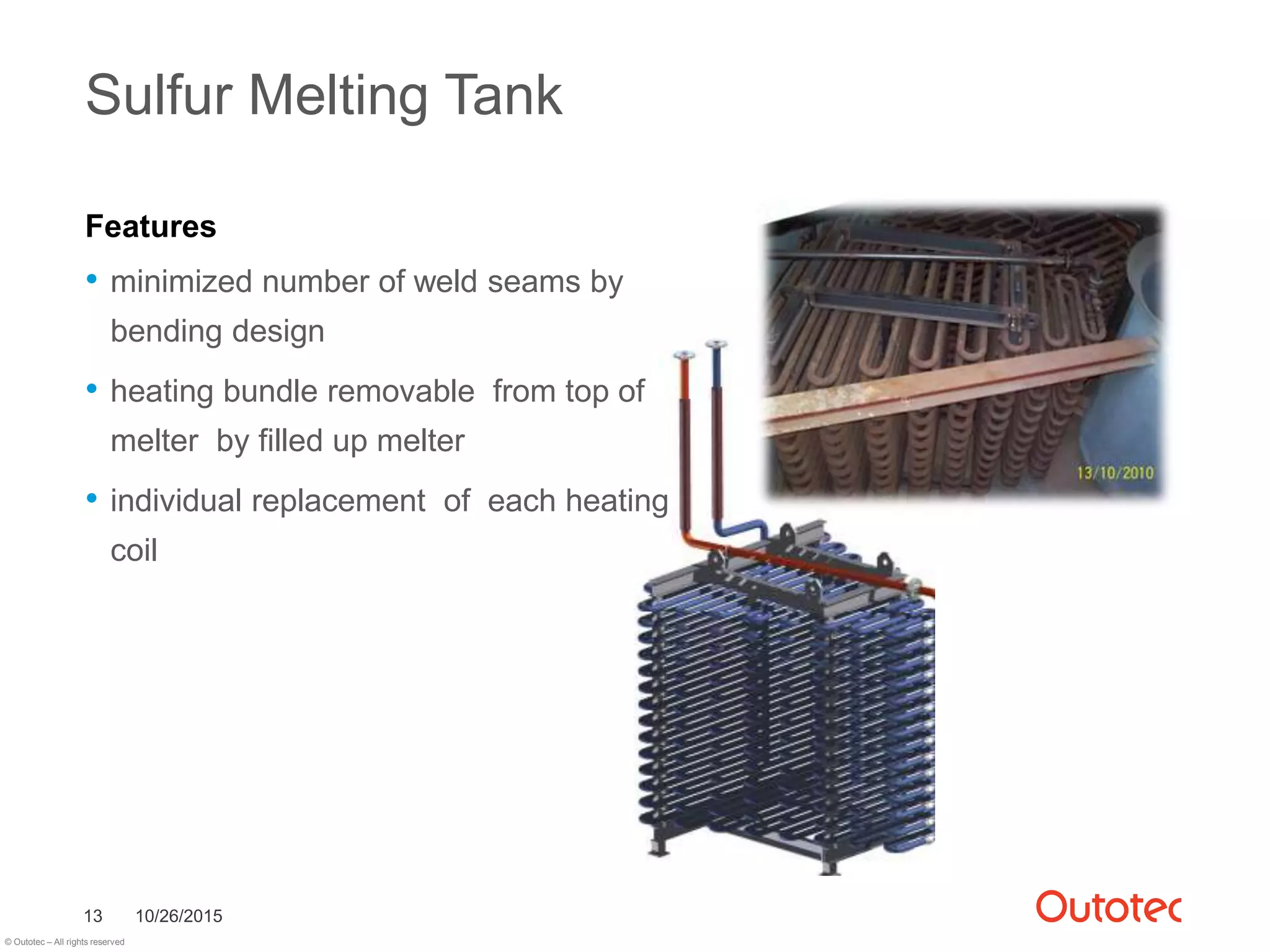 Sulfur Melting Tank

Features

• minimized number of weld seams by bending design

• heating bundle removable  from top of melter  by filled up melter

• individual replacement  of  each heating coil

13/10/2010

13     10/26/2015

Outotec

© Outotec – All rights reserved